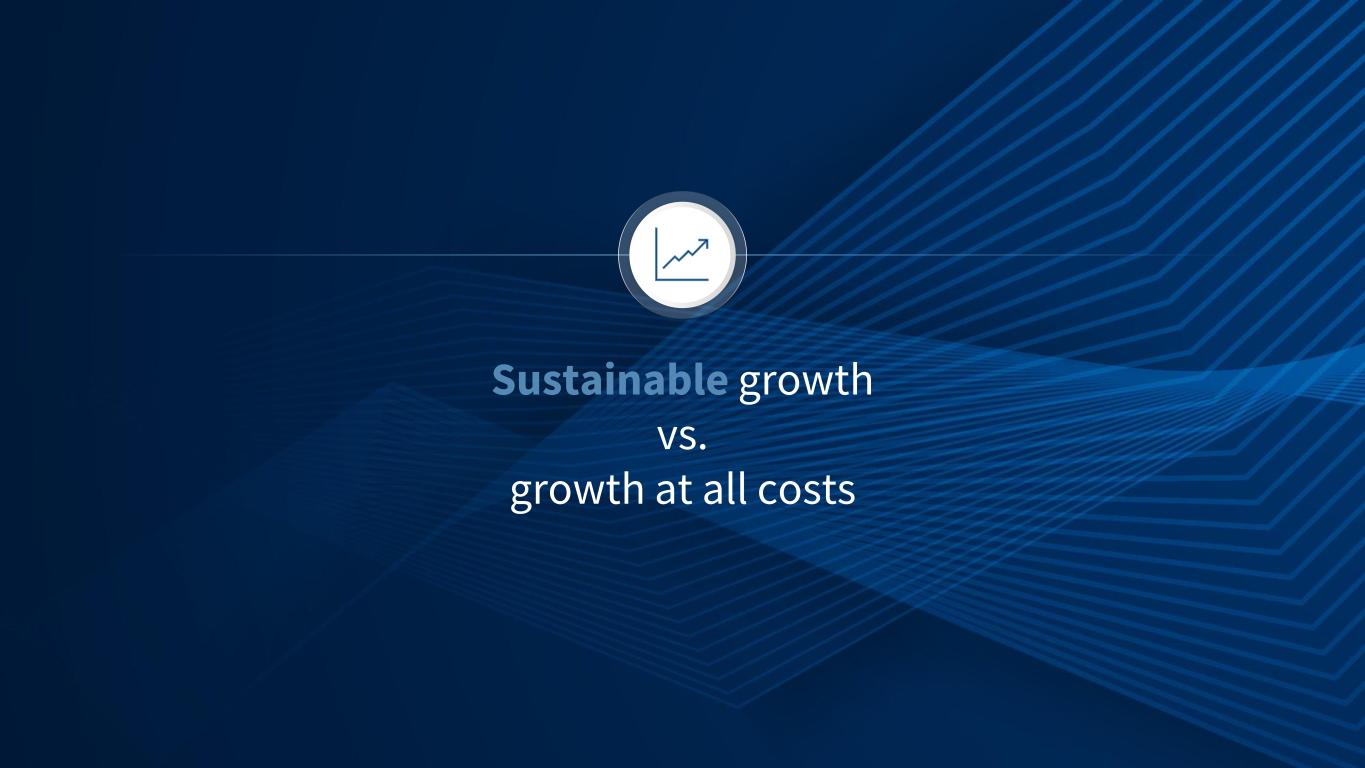 Sustainable growth
vs.
growth at all costs